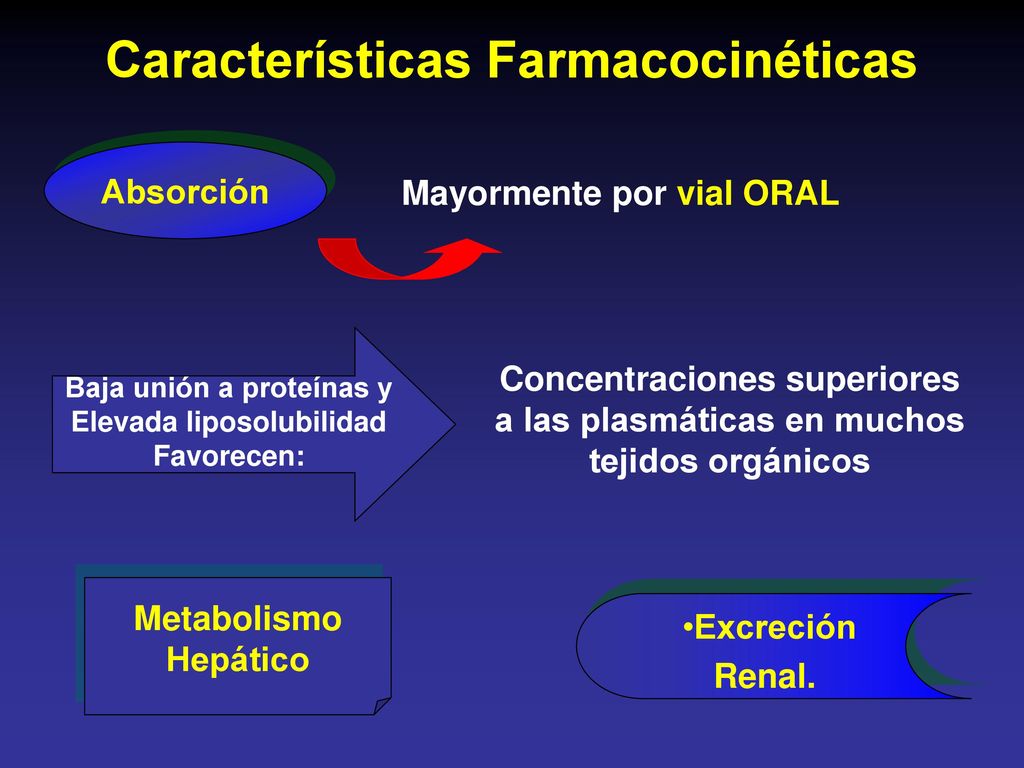 Características Farmacocinéticas

Absorción

Mayormente por vial ORAL

Baja unión a proteínas y Elevada liposolubilidad Favorecen:

Concentraciones superiores a las plasmáticas en muchos tejidos orgánicos

Metabolismo Hepático

•Excreción Renal.